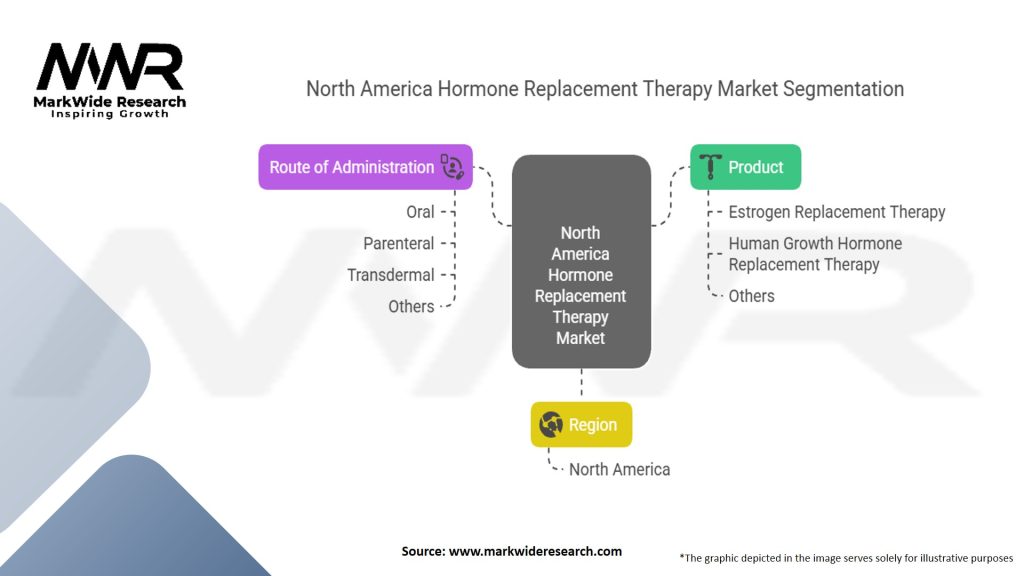 MWR
MarkWide Research
Inspiring Growth

North America Hormone Replacement Therapy Market Segmentation

Route of Administration

Oral

Parenteral

Transdermal

Others

North America Hormone Replacement Therapy Market

Product

Estrogen Replacement Therapy

Human Growth Hormone Replacement Therapy

Others

Region

North America

Source: www.markwideresearch.com

*The graphic depicted in the image serves solely for illustrative purposes